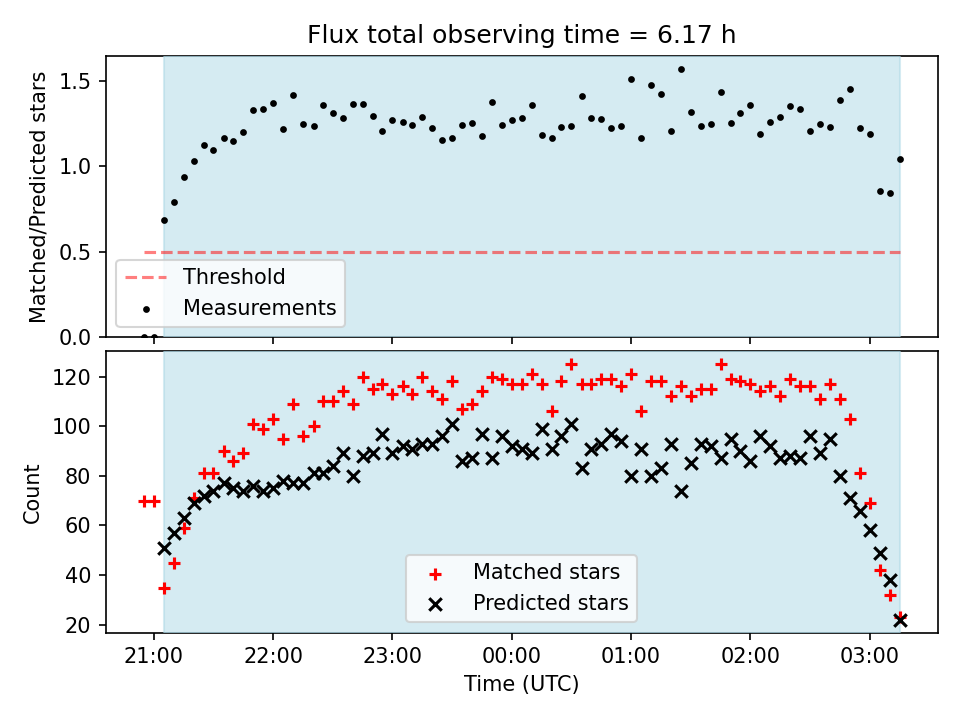 Flux total observing time = 6.17 h

Matched/Predicted stars

1.5
1.0
0.5
0.0

Threshold
Measurements

Count

120
100
80
60
40
20

Matched stars
Predicted stars

21:00
22:00
23:00
00:00
01:00
02:00
03:00

Time (UTC)